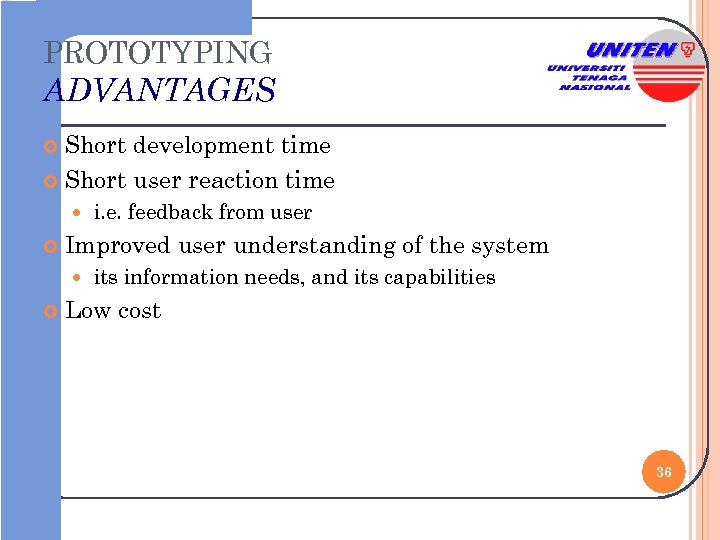 PROTOTYPING
ADVANTAGES

UNITEN
UNIVERSITI TENAGA NASIONAL

Short development time
Short user reaction time
i.e. feedback from user
Improved user understanding of the system
its information needs, and its capabilities
Low cost

36